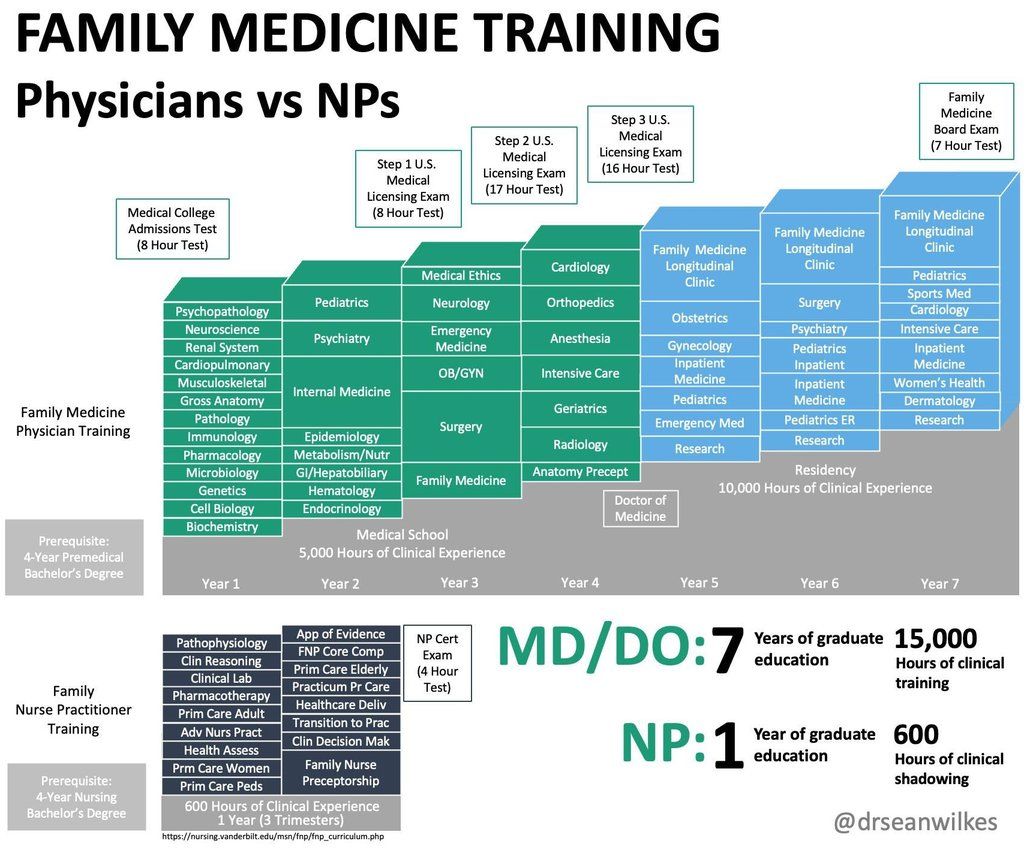 FAMILY MEDICINE TRAINING
Physicians vs NPs

Medical College Admissions Test (8 Hour Test)

Step 1 U.S. Medical Licensing Exam (8 Hour Test)

Step 2 U.S. Medical Licensing Exam (17 Hour Test)

Step 3 U.S. Medical Licensing Exam (16 Hour Test)

Family Medicine Board Exam (7 Hour Test)

Family Medicine Physician Training

Prerequisite: 4-Year Premedical Bachelor's Degree

Psychopathology
Neuroscience
Renal System
Cardiopulmonary
Musculoskeletal
Gross Anatomy
Pathology
Immunology
Pharmacology
Microbiology
Genetics
Cell Biology
Biochemistry

Pediatrics
Psychiatry
Internal Medicine
Epidemiology
Metabolism/Nutr
GI/Hepatobiliary
Hematology
Endocrinology

Medical Ethics
Neurology
Emergency Medicine
OB/GYN
Surgery
Family Medicine

Cardiology
Orthopedics
Anesthesia
Intensive Care
Geriatrics
Radiology
Anatomy Precept

Family Medicine Longitudinal Clinic
Obstetrics
Gynecology
Inpatient Medicine
Pediatrics
Emergency Med
Research

Family Medicine Longitudinal Clinic
Surgery
Psychiatry
Pediatrics Inpatient
Inpatient Medicine
Pediatrics ER
Research

Family Medicine Longitudinal Clinic
Pediatrics
Sports Med
Cardiology
Intensive Care
Inpatient Medicine
Women's Health
Dermatology
Research

Doctor of Medicine

Medical School
5,000 Hours of Clinical Experience

Residency
10,000 Hours of Clinical Experience

Year 1 Year 2 Year 3 Year 4 Year 5 Year 6 Year 7

Family Nurse Practitioner Training

Prerequisite: 4-Year Nursing Bachelor's Degree

Pathophysiology
Clin Reasoning
Clinical Lab
Pharmacotherapy
Prim Care Adult
Adv Nurs Pract
Health Assess
Prm Care Women
Prim Care Peds

App of Evidence
FNP Core Comp
Prim Care Elderly
Practicum Pr Care
Healthcare Deliv
Transition to Prac
Clin Decision Mak
Family Nurse Preceptorship

NP Cert Exam (4 Hour Test)

600 Hours of Clinical Experience
1 Year (3 Trimesters)

https://nursing.vanderbilt.edu/msn/fnp/fnp_curriculum.php

MD/DO: 7 Years of graduate education 15,000 Hours of clinical training

NP: 1 Year of graduate education 600 Hours of clinical shadowing

@drseanwilkes